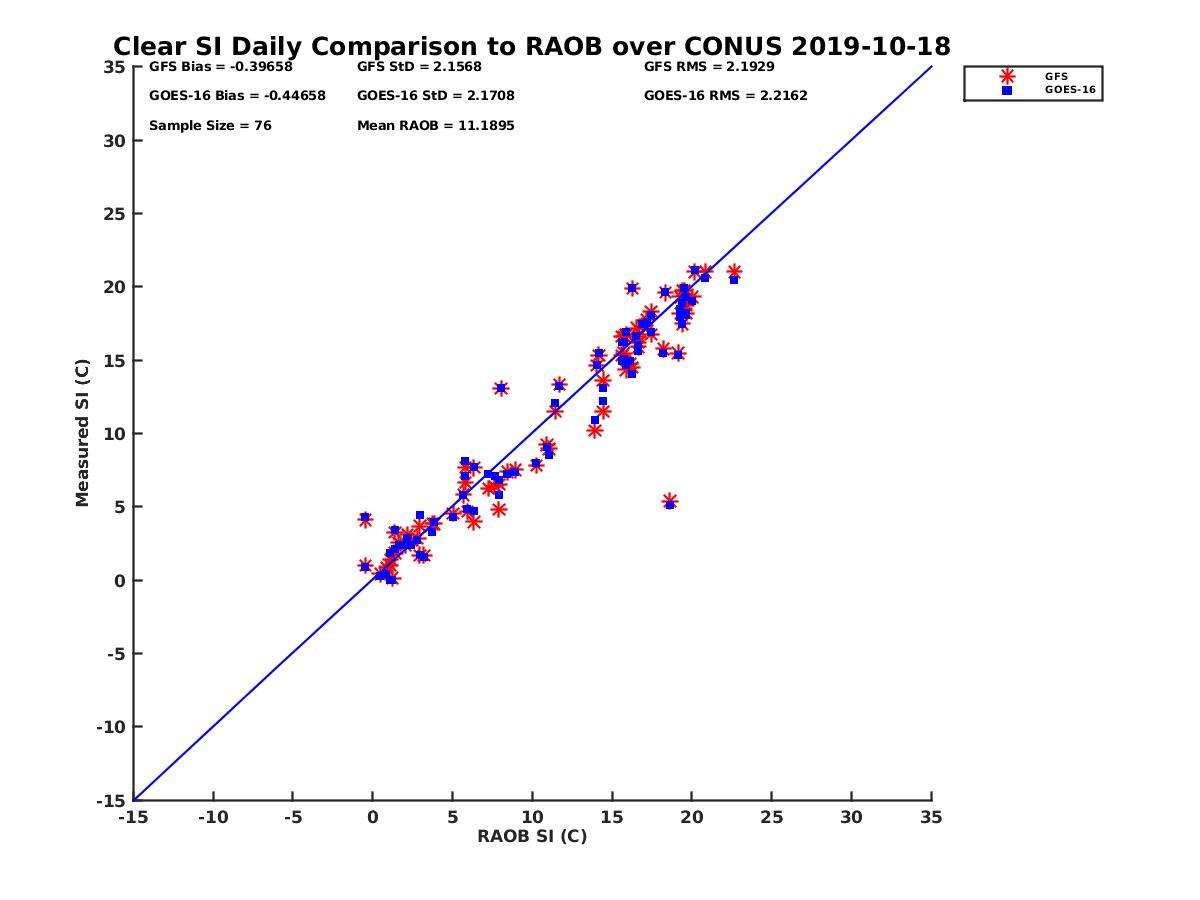 Clear SI Daily Comparison to RAOB over CONUS 2019-10-18

GFS Bias = -0.39658
GFS StD = 2.1568
GFS RMS = 2.1929
GOES-16 Bias = -0.44658
GOES-16 StD = 2.1708
GOES-16 RMS = 2.2162
Sample Size = 76
Mean RAOB = 11.1895

GFS
GOES-16

Measured SI (C)

35
30
25
20
15
10
5
0
-5
-10
-15

-15 -10 -5 0 5 10 15 20 25 30 35

RAOB SI (C)